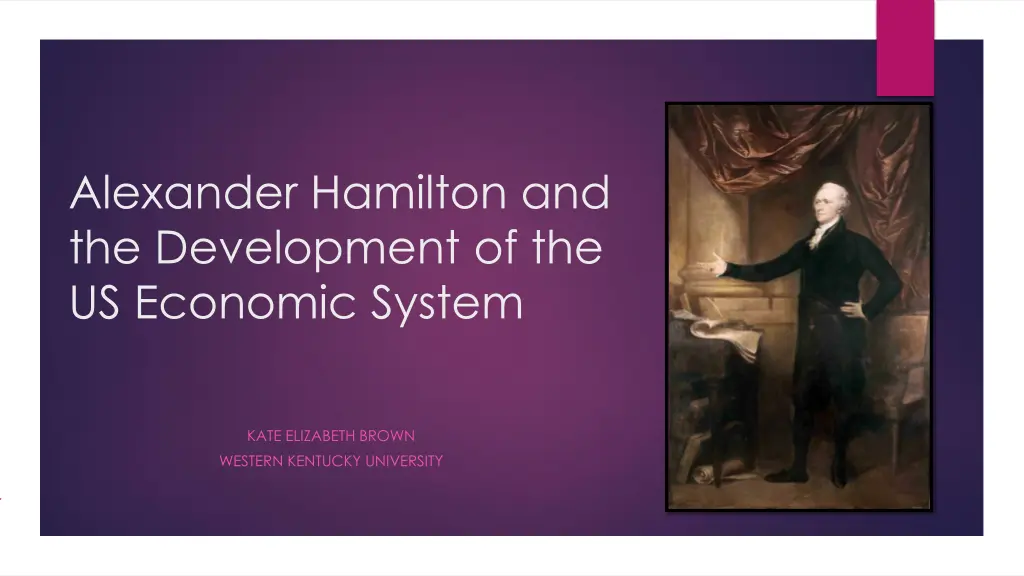 Alexander Hamilton and the Development of the US Economic System

KATE ELIZABETH BROWN
WESTERN KENTUCKY UNIVERSITY